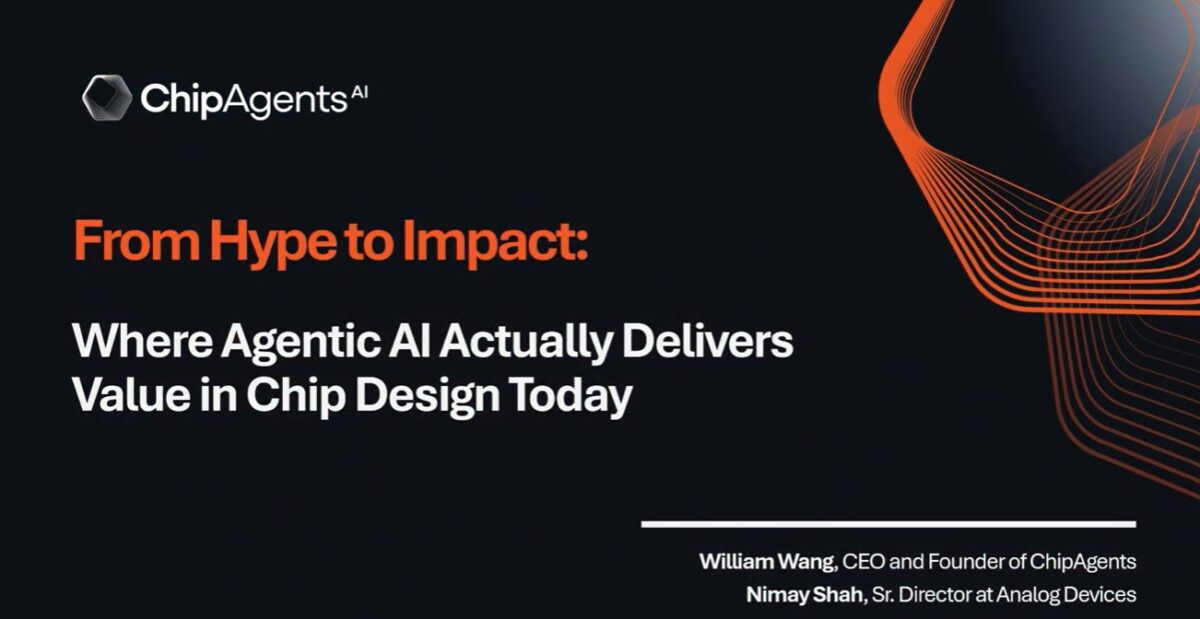 ChipAgents AI

From Hype to Impact:

Where Agentic AI Actually Delivers Value in Chip Design Today

William Wang, CEO and Founder of ChipAgents
Nimay Shah, Sr. Director at Analog Devices